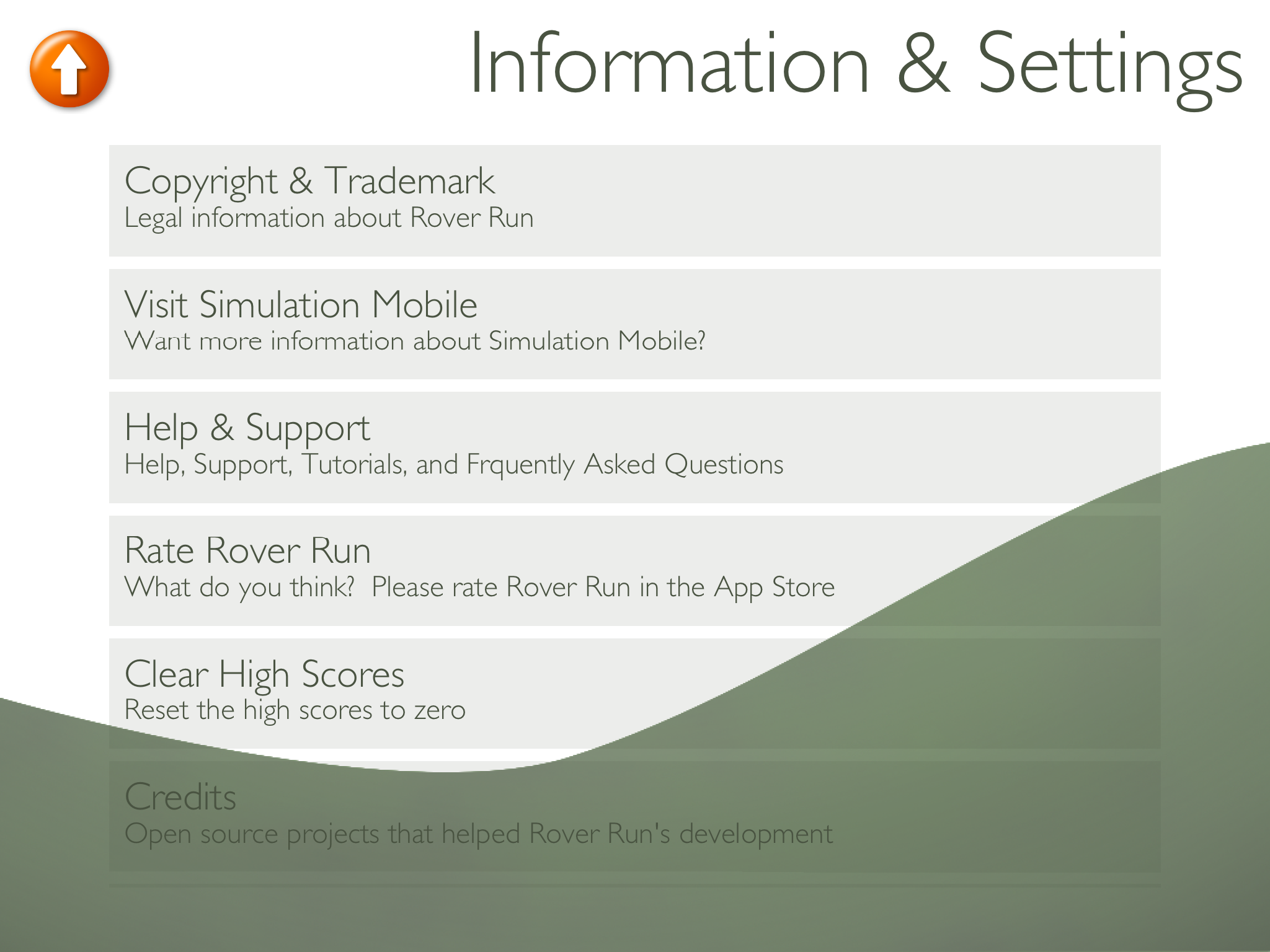 Information & Settings

Copyright & Trademark
Legal information about Rover Run

Visit Simulation Mobile
Want more information about Simulation Mobile?

Help & Support
Help, Support, Tutorials, and Frquently Asked Questions

Rate Rover Run
What do you think?  Please rate Rover Run in the App Store

Clear High Scores
Reset the high scores to zero

Credits
Open source projects that helped Rover Run's development